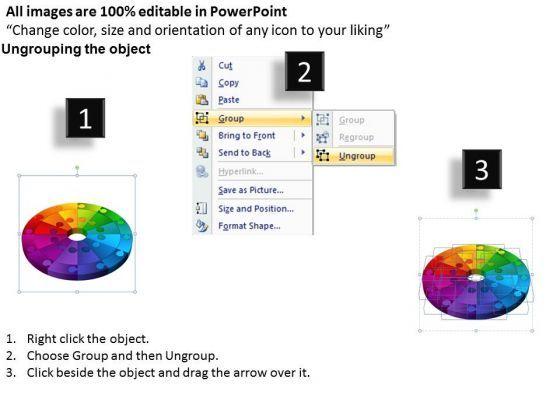 All images are 100% editable in PowerPoint
“Change color, size and orientation of any icon to your liking”
Ungrouping the object

1

2

Cut
Copy
Paste
Group
Bring to Front
Send to Back
Hyperlink...
Save as Picture...
Size and Position...
Format Shape...

Group
Regroup
Ungroup

3

1. Right click the object.
2. Choose Group and then Ungroup.
3. Click beside the object and drag the arrow over it.